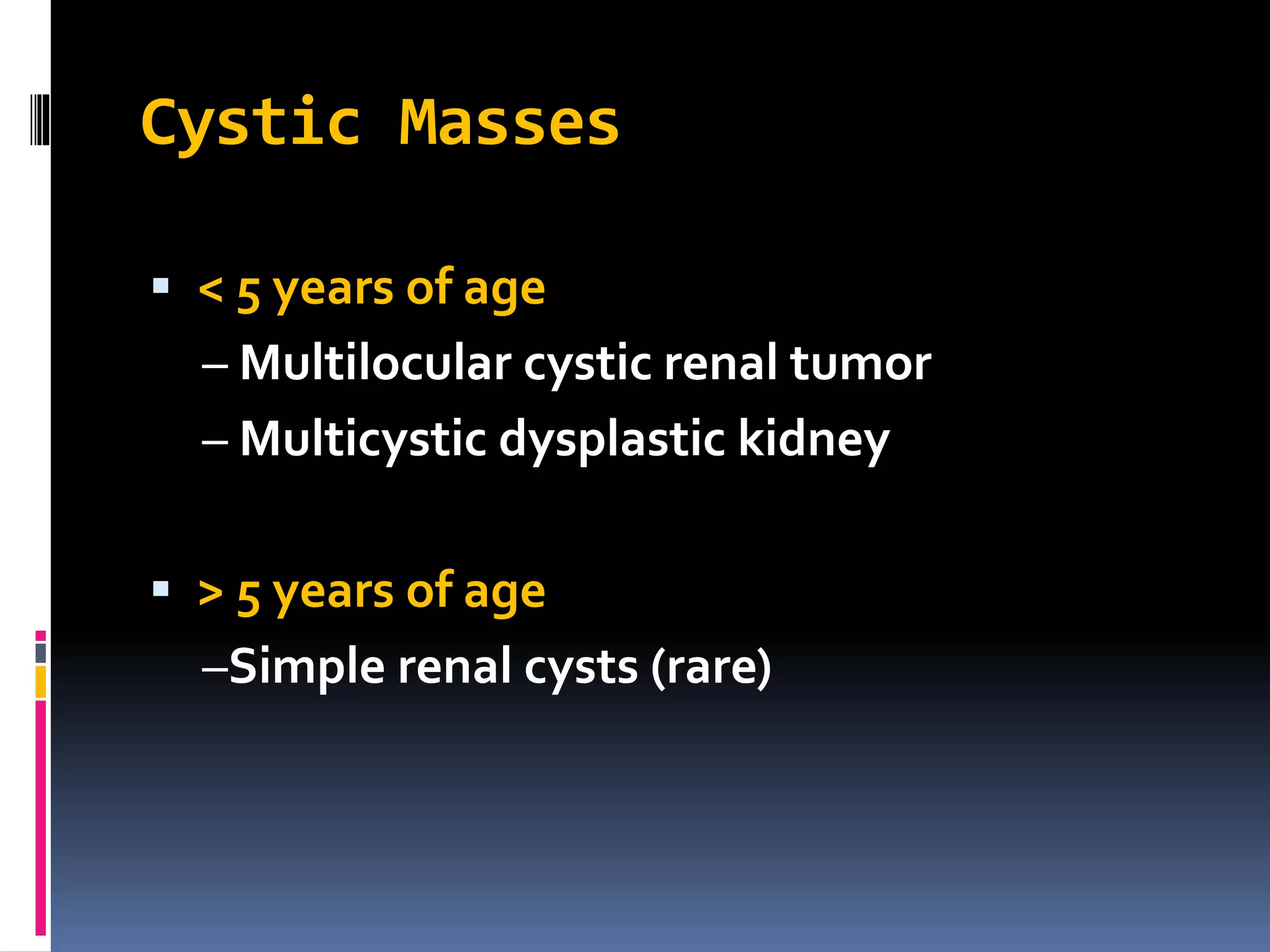 Cystic Masses

▪ < 5 years of age
– Multilocular cystic renal tumor
– Multicystic dysplastic kidney

▪ > 5 years of age
–Simple renal cysts (rare)